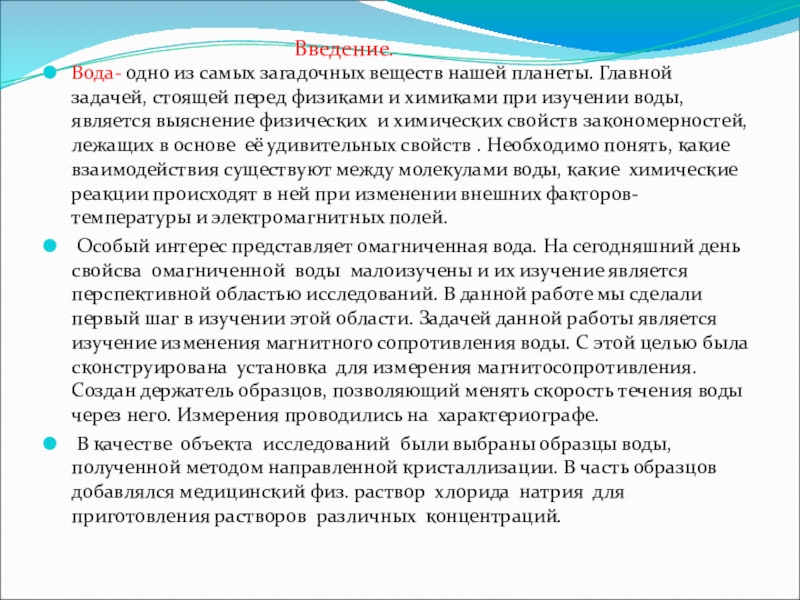 Введение.

Вода- одно из самых загадочных веществ нашей планеты. Главной задачей, стоящей перед физиками и химиками при изучении воды, является выяснение физических и химических свойств закономерностей, лежащих в основе её удивительных свойств . Необходимо понять, какие взаимодействия существуют между молекулами воды, какие химические реакции происходят в ней при изменении внешних факторов- температуры и электромагнитных полей.

Особый интерес представляет омагниченная вода. На сегодняшний день свойсва омагниченной воды малоизучены и их изучение является перспективной областью исследований. В данной работе мы сделали первый шаг в изучении этой области. Задачей данной работы является изучение изменения магнитного сопротивления воды. С этой целью была сконструирована установка для измерения магнитосопротивления. Создан держатель образцов, позволяющий менять скорость течения воды через него. Измерения проводились на характериографе.

В качестве объекта исследований были выбраны образцы воды, полученной методом направленной кристаллизации. В часть образцов добавлялся медицинский физ. раствор хлорида натрия для приготовления растворов различных концентраций.